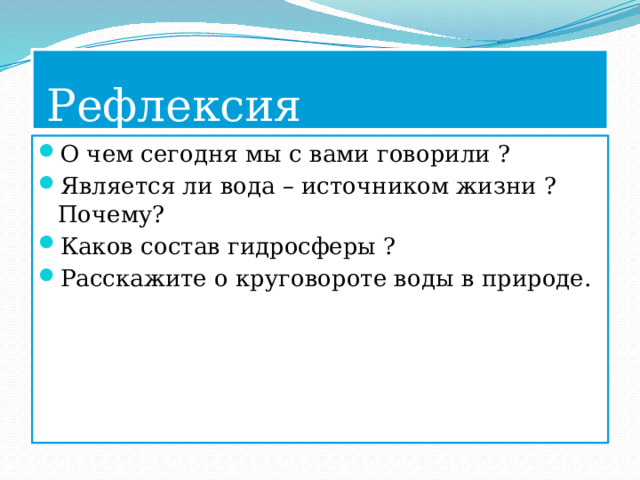 Рефлексия

О чем сегодня мы с вами говорили ?

Является ли вода – источником жизни ? Почему?

Каков состав гидросферы ?

Расскажите о круговороте воды в природе.